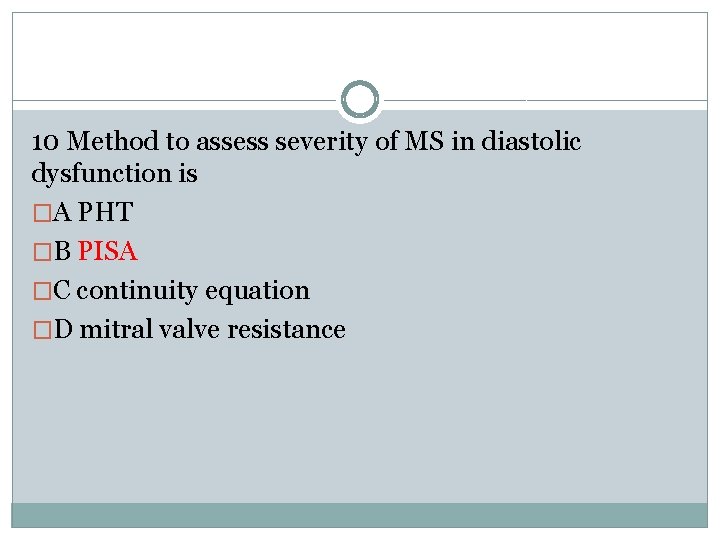 10 Method to assess severity of MS in diastolic dysfunction is

□A PHT

□B PISA

□C continuity equation

□D mitral valve resistance